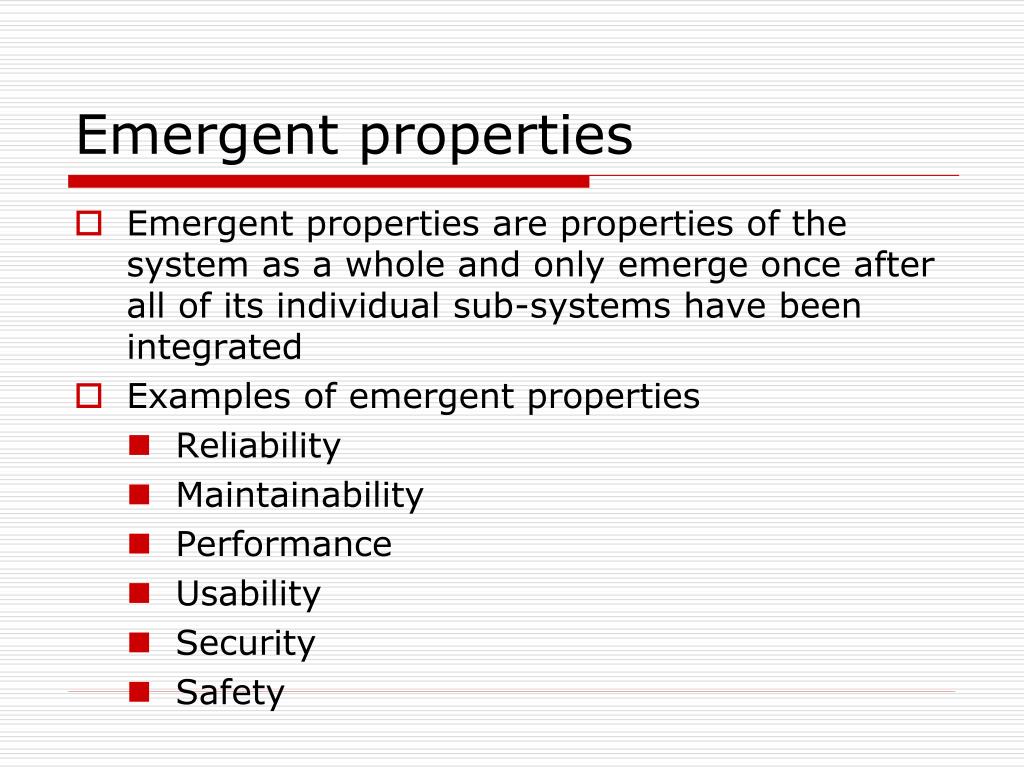 Emergent properties

Emergent properties are properties of the system as a whole and only emerge once after all of its individual sub-systems have been integrated

Examples of emergent properties

Reliability

Maintainability

Performance

Usability

Security

Safety